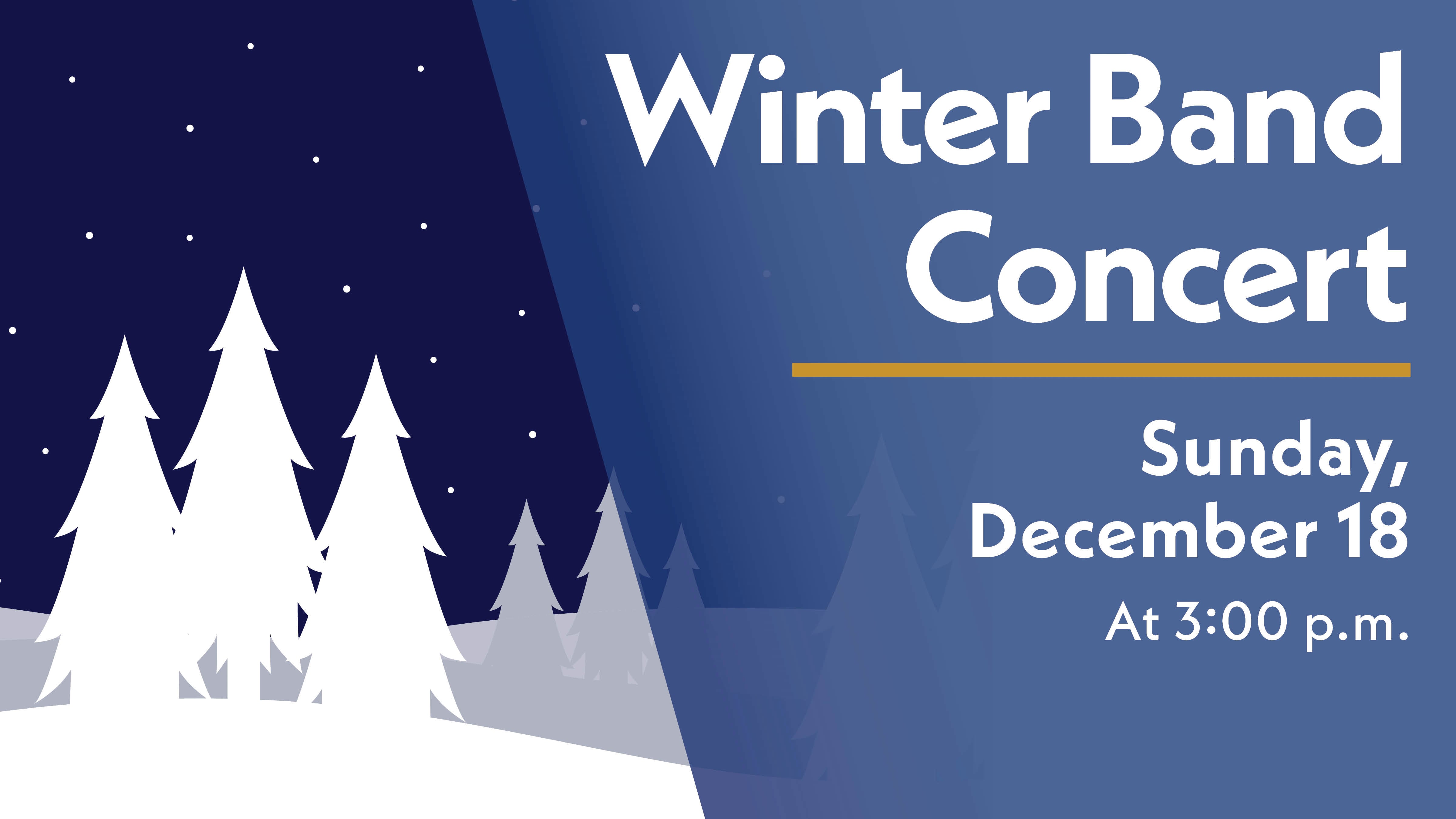 Winter Band Concert

Sunday, December 18

At 3:00 p.m.